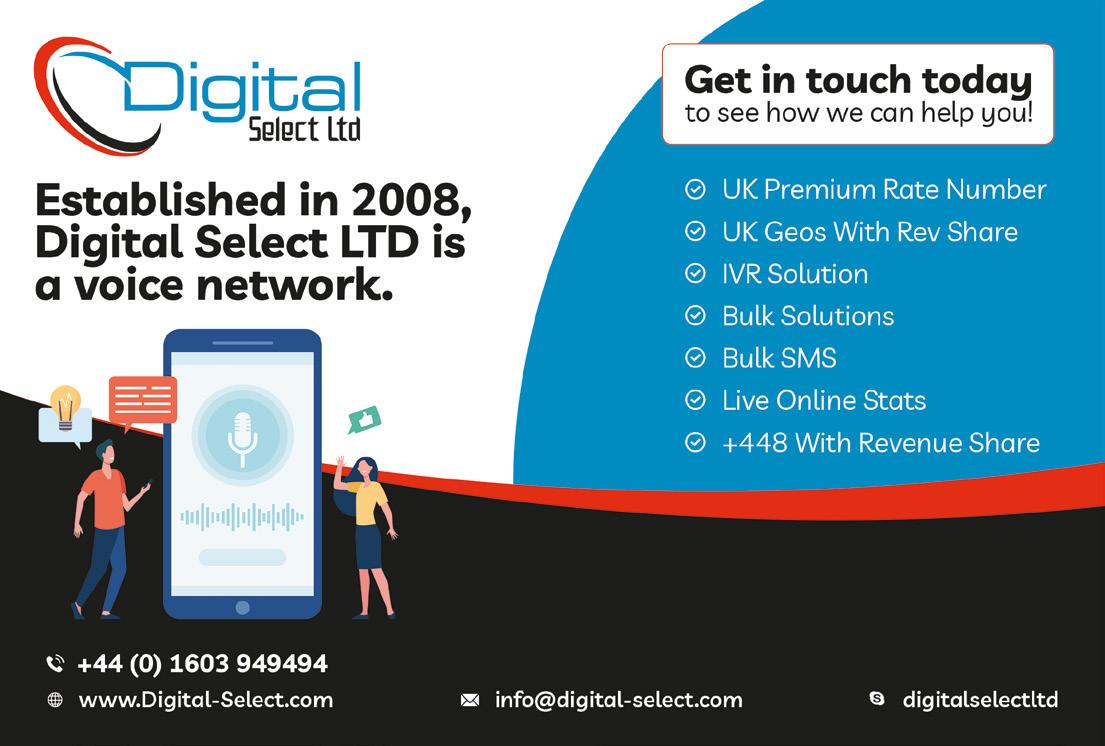 Digital
Select Ltd

Established in 2008, Digital Select LTD is a voice network.

Get in touch today
to see how we can help you!

UK Premium Rate Number
UK Geos With Rev Share
IVR Solution
Bulk Solutions
Bulk SMS
Live Online Stats
+448 With Revenue Share

+44 (0) 1603 949494
www.Digital-Select.com
info@digital-select.com
digitalselectltd